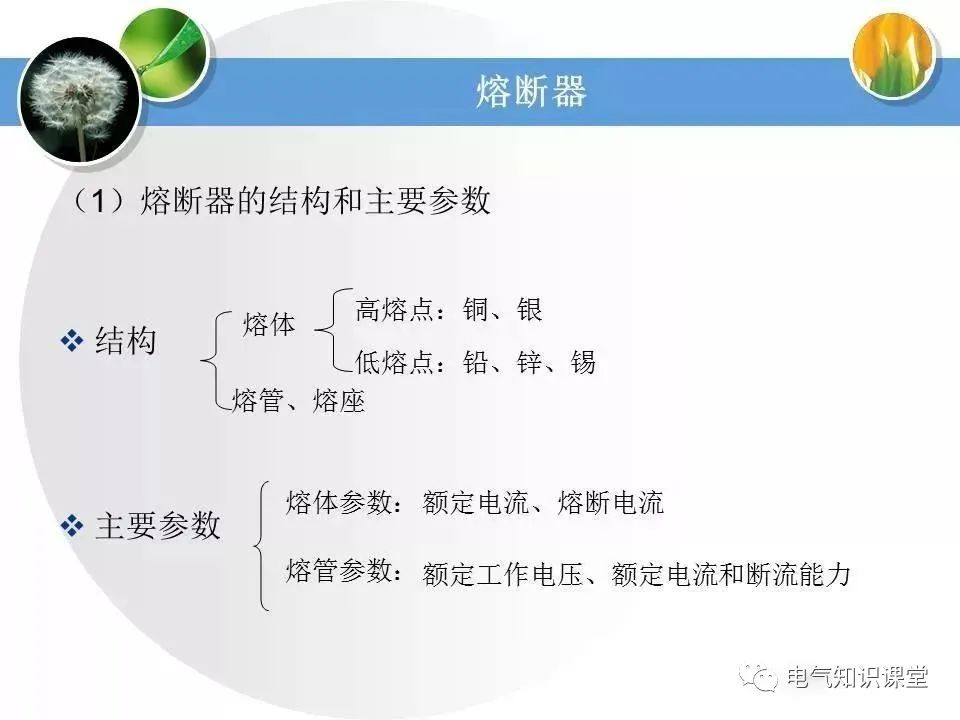 熔断器

（1）熔断器的结构和主要参数

❖ 结构

熔体

高熔点：铜、银

低熔点：铅、锌、锡

熔管、熔座

❖ 主要参数

熔体参数：额定电流、熔断电流

熔管参数：额定工作电压、额定电流和断流能力

电气知识课堂